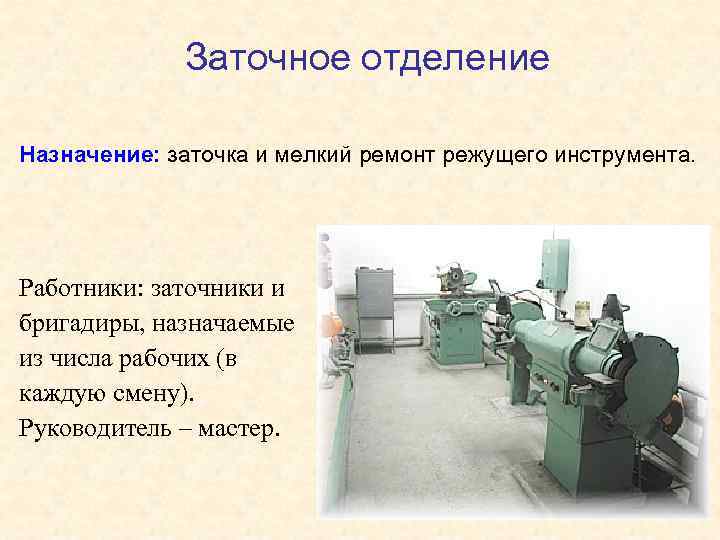 Заточное отделение

Назначение: заточка и мелкий ремонт режущего инструмента.

Работники: заточники и бригадиры, назначаемые из числа рабочих (в каждую смену). Руководитель – мастер.